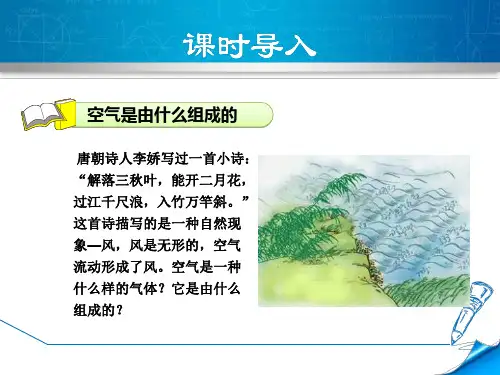 课时导入

空气是由什么组成的

唐朝诗人李娇写过一首小诗：“解落三秋叶，能开二月花，过江千尺浪，入竹万竿斜。”这首诗描写的是一种自然现象—风，风是无形的，空气流动形成了风。空气是一种什么样的气体？它是由什么组成的？